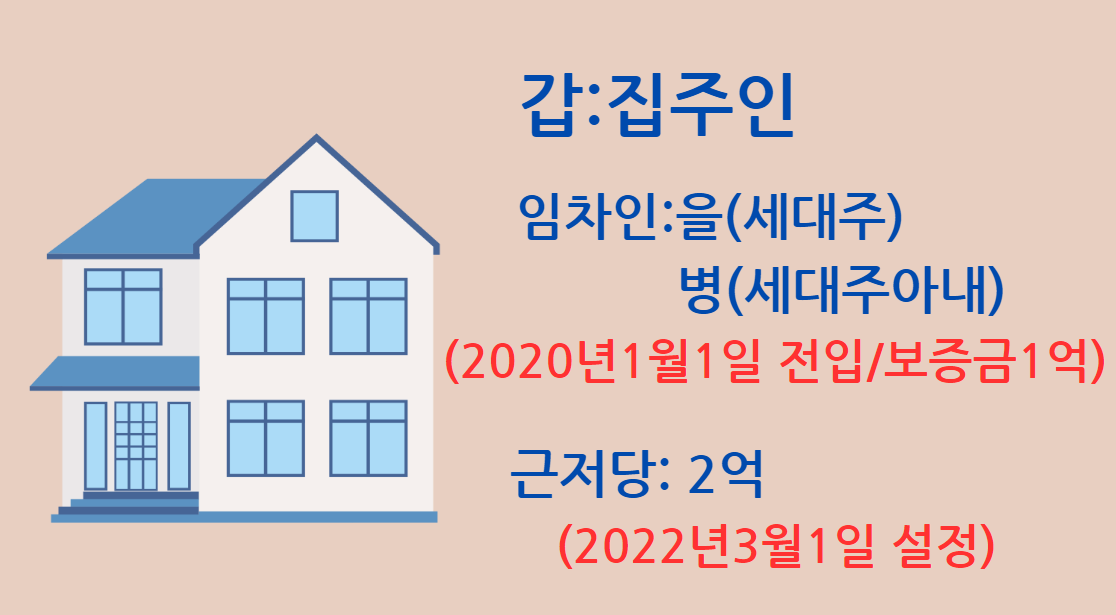 갑:집주인

임차인:을(세대주)
병(세대주아내)
(2020년1월1일 전입/보증금1억)

근저당: 2억
(2022년3월1일 설정)